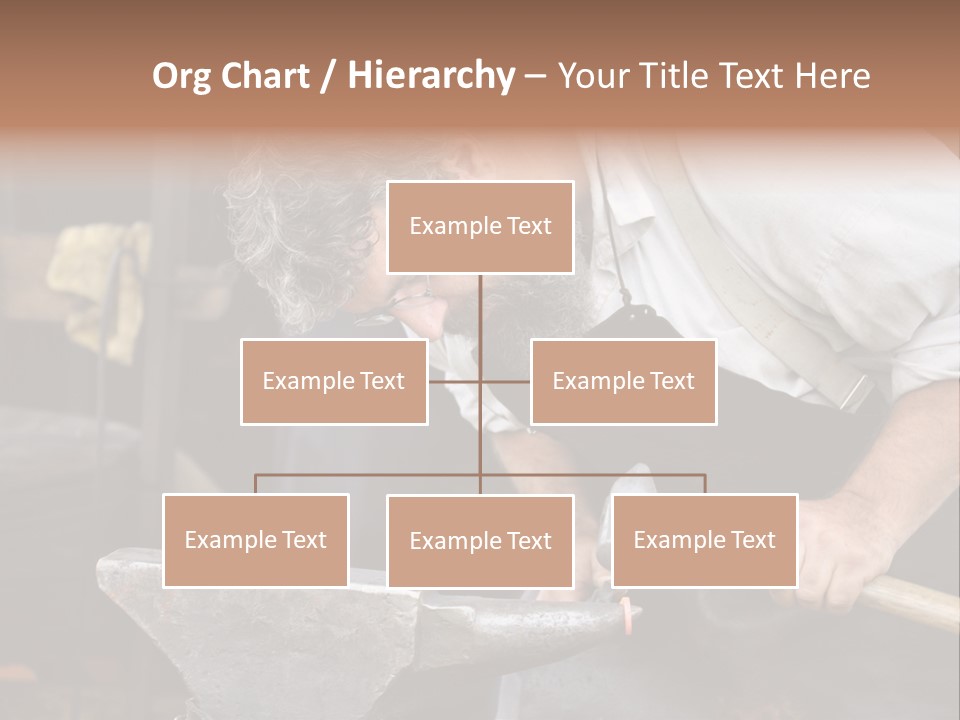 Org Chart / Hierarchy – Your Title Text Here

Example Text

Example Text

Example Text

Example Text

Example Text

Example Text